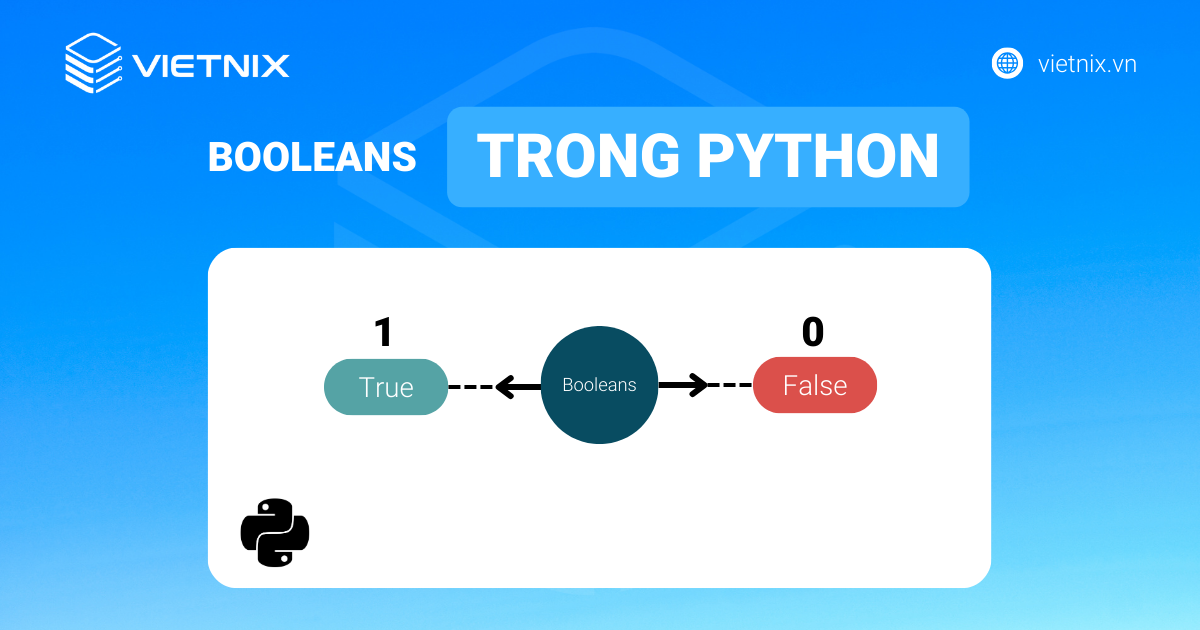 VIETNIX

vietnix.vn

BOOLEANS TRONG PYTHON

1

True

Booleans

0

False